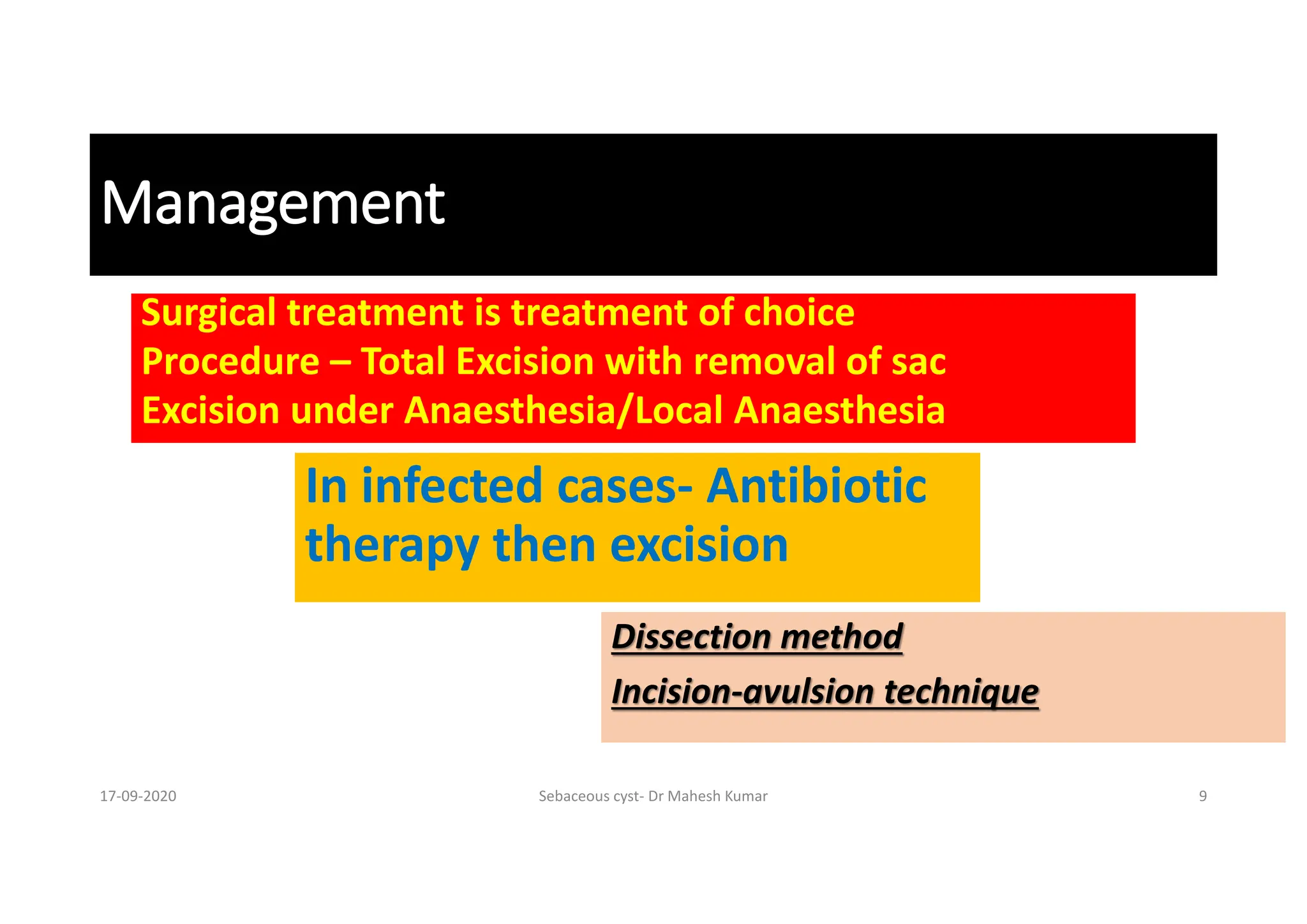 Management

Surgical treatment is treatment of choice
Procedure – Total Excision with removal of sac
Excision under Anaesthesia/Local Anaesthesia

In infected cases- Antibiotic therapy then excision

Dissection method

Incision-avulsion technique

17-09-2020

Sebaceous cyst- Dr Mahesh Kumar

9